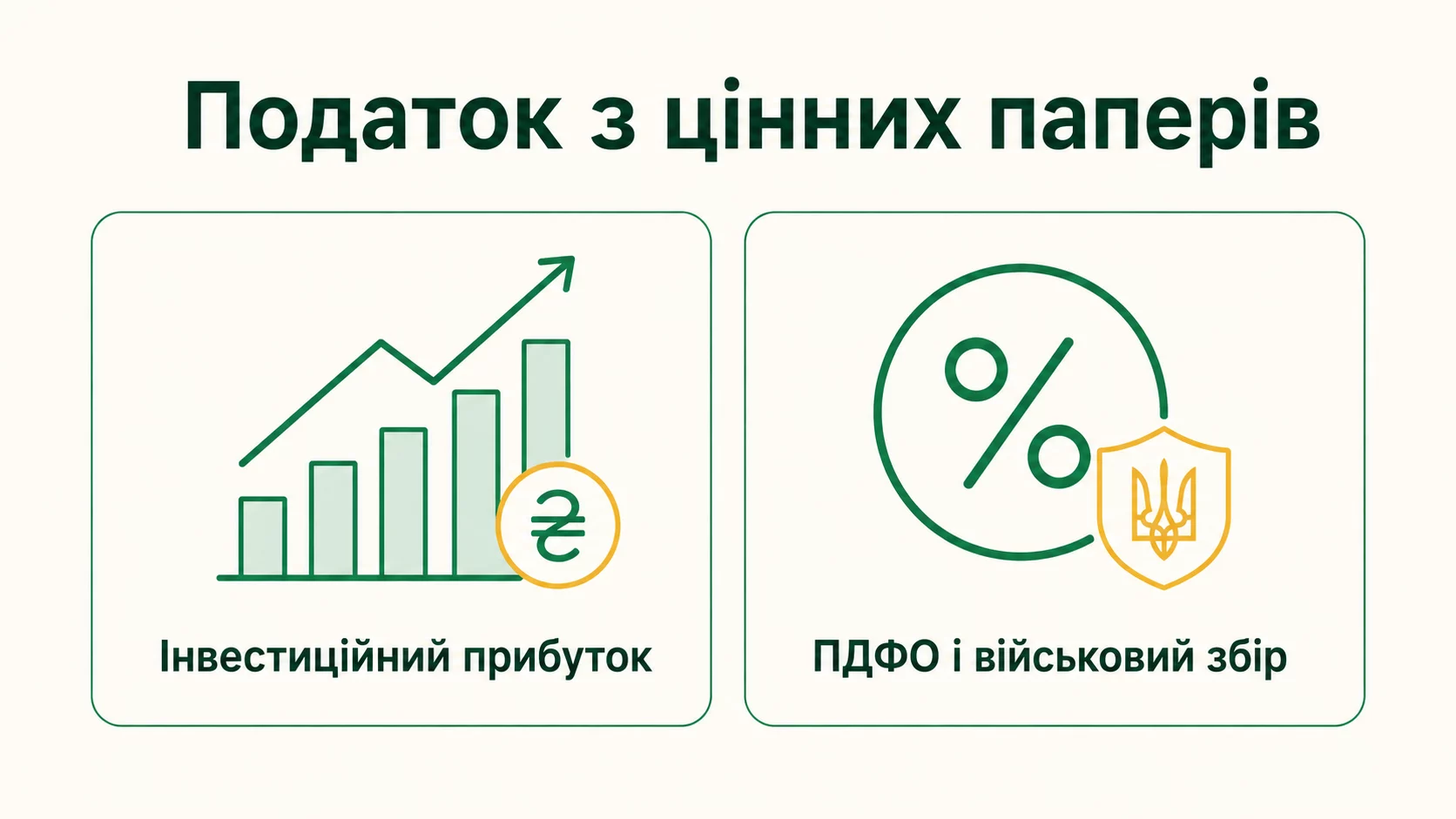 Податок з цінних паперів

₴

Інвестиційний прибуток

%

ПДФО і військовий збір